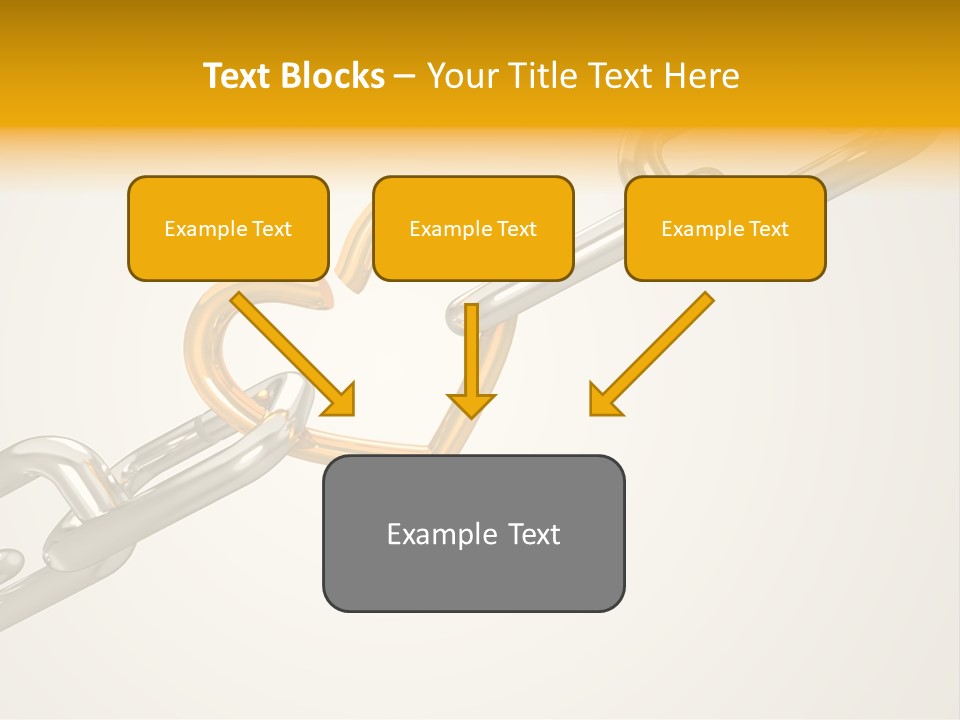 Text Blocks – Your Title Text Here

Example Text

Example Text

Example Text

Example Text